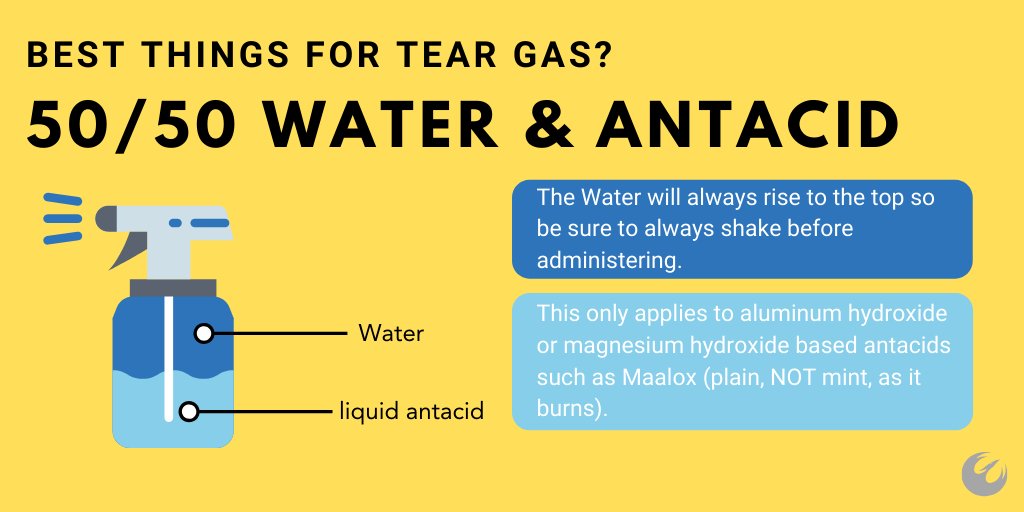 BEST THINGS FOR TEAR GAS?

50/50 WATER & ANTACID

Water

liquid antacid

The Water will always rise to the top so be sure to always shake before administering.

This only applies to aluminum hydroxide or magnesium hydroxide based antacids such as Maalox (plain, NOT mint, as it burns).